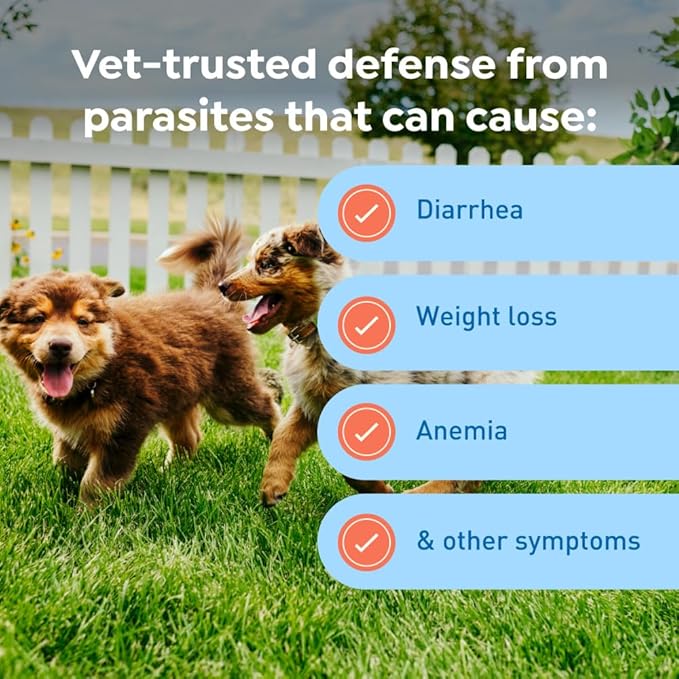 Vet-trusted defense from parasites that can cause:

Diarrhea

Weight loss

Anemia

& other symptoms